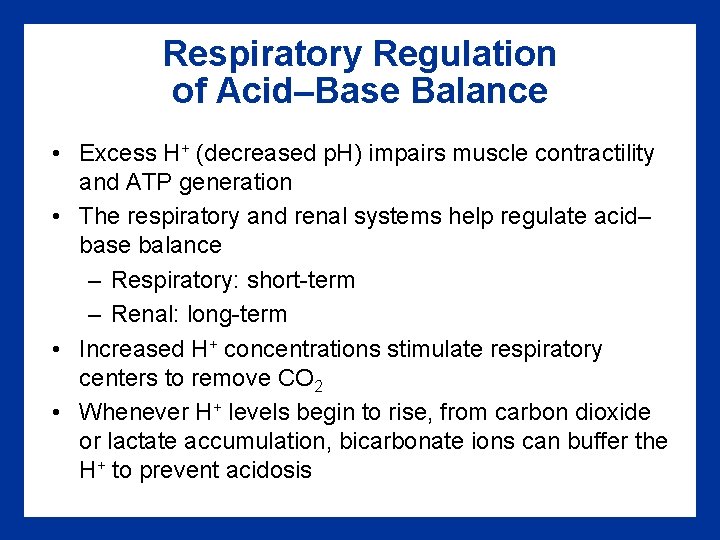 Respiratory Regulation of Acid–Base Balance

• Excess $H^+$ (decreased pH) impairs muscle contractility and ATP generation
• The respiratory and renal systems help regulate acid–base balance
– Respiratory: short-term
– Renal: long-term
• Increased $H^+$ concentrations stimulate respiratory centers to remove $CO_2$
• Whenever $H^+$ levels begin to rise, from carbon dioxide or lactate accumulation, bicarbonate ions can buffer the $H^+$ to prevent acidosis